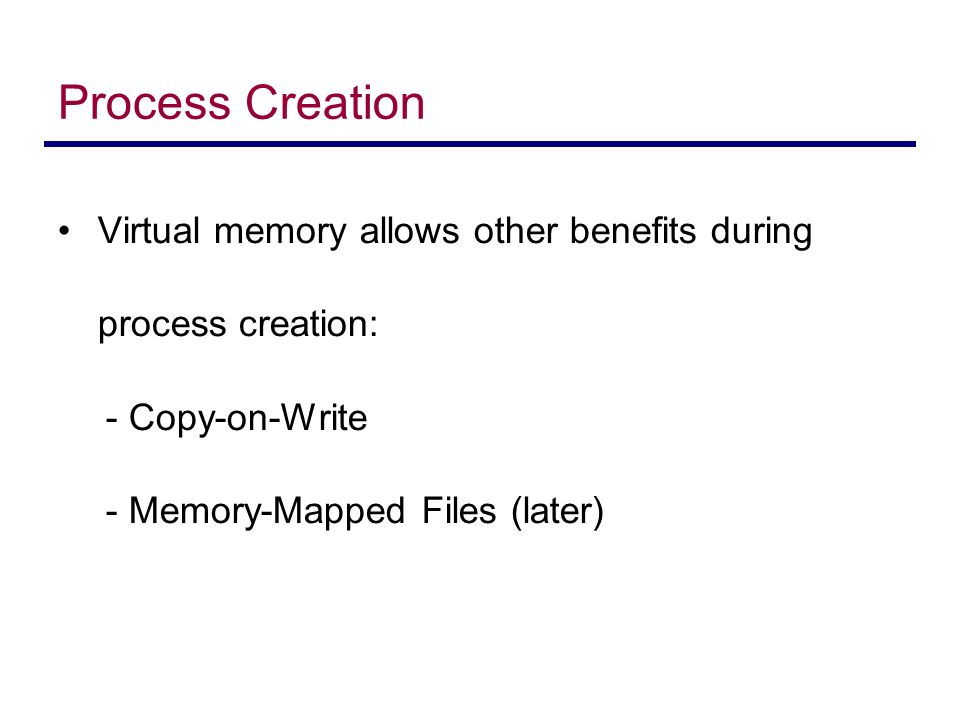 Process Creation

• Virtual memory allows other benefits during process creation:

- Copy-on-Write

- Memory-Mapped Files (later)